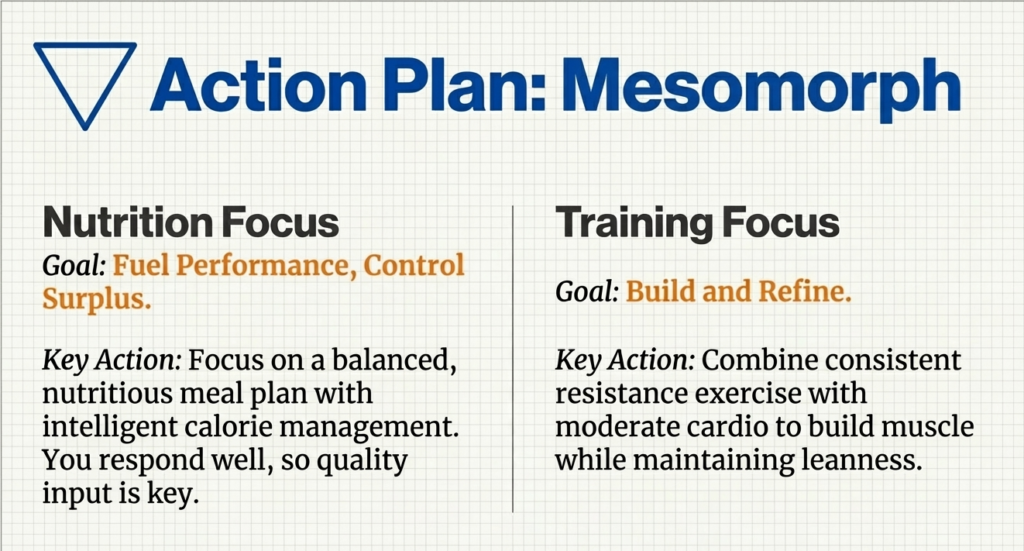 Action Plan: Mesomorph

Nutrition Focus

Goal: Fuel Performance, Control Surplus.

Key Action: Focus on a balanced, nutritious meal plan with intelligent calorie management. You respond well, so quality input is key.

Training Focus

Goal: Build and Refine.

Key Action: Combine consistent resistance exercise with moderate cardio to build muscle while maintaining leanness.